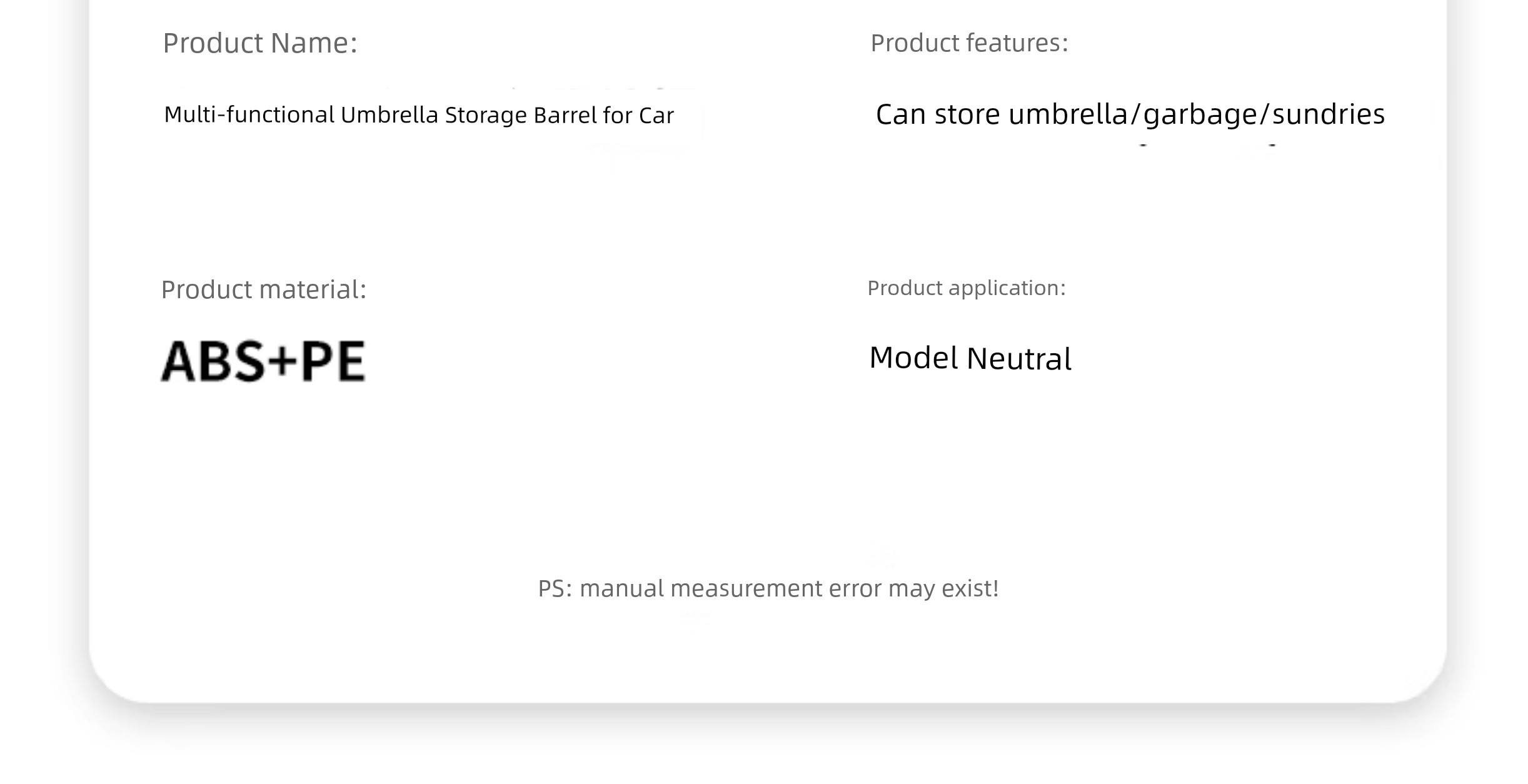 Product Name:

Multi-functional Umbrella Storage Barrel for Car

Product features:

Can store umbrella/garbage/sundries

Product material:

ABS+PE

Product application:

Model Neutral

PS: manual measurement error may exist!